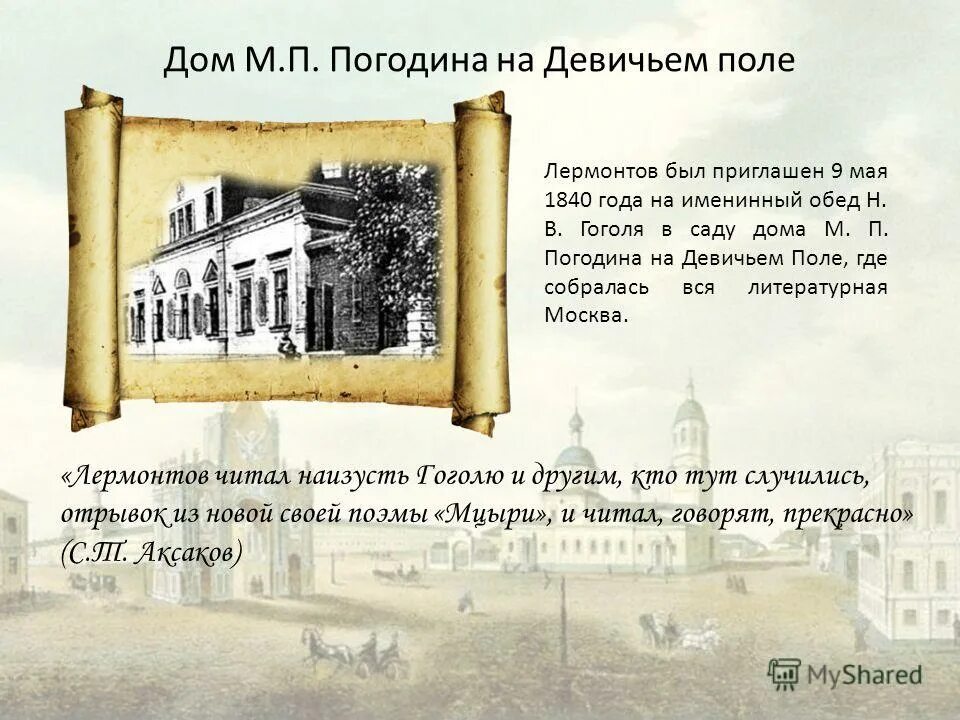 Дом М.П. Погодина на Девичьем поле

Лермонтов был приглашен 9 мая 1840 года на именинный обед Н. В. Гоголя в саду дома М. П. Погодина на Девичьем Поле, где собралась вся литературная Москва.

«Лермонтов читал наизусть Гоголю и другим, кто тут случились, отрывок из новой своей поэмы «Мцыри», и читал, говорят, прекрасно» (С.Т. Аксаков)

MyShared